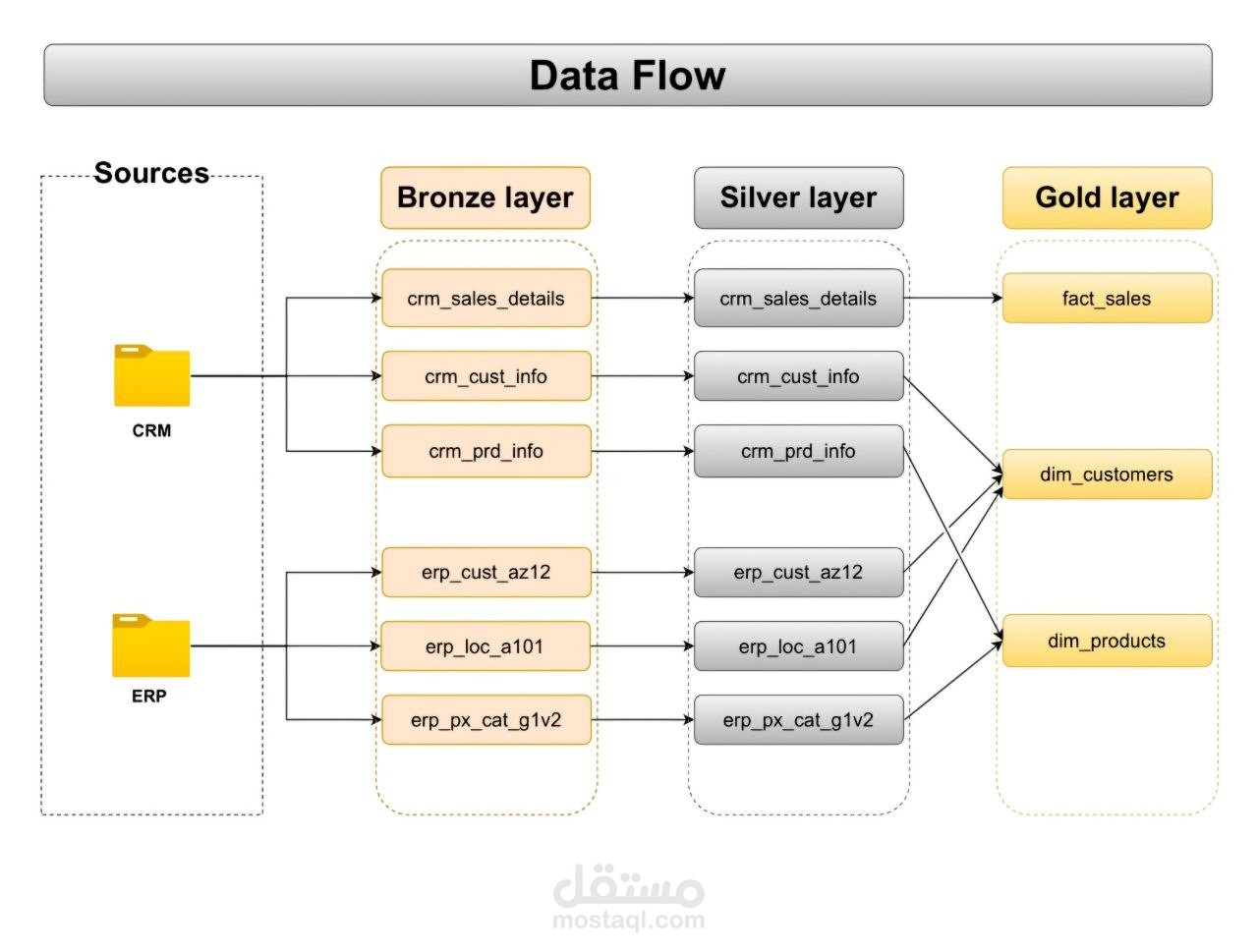 Data Flow

Sources

CRM

ERP

Bronze layer

crm_sales_details

crm_cust_info

crm_prd_info

erp_cust_az12

erp_loc_a101

erp_px_cat_g1v2

Silver layer

crm_sales_details

crm_cust_info

crm_prd_info

erp_cust_az12

erp_loc_a101

erp_px_cat_g1v2

Gold layer

fact_sales

dim_customers

dim_products

مستقل
mostaql.com